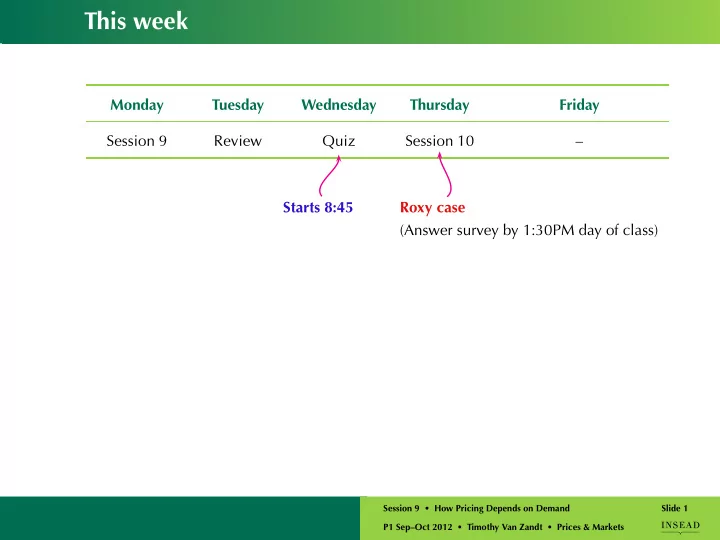 This week

| Monday | Tuesday | Wednesday | Thursday | Friday |
|---|---|---|---|---|
| Session 9 | Review | Quiz | Session 10 | – |

Starts 8:45

Roxy case
(Answer survey by 1:30PM day of class)

Session 9 • How Pricing Depends on Demand
Slide 1
P1 Sep–Oct 2012 • Timothy Van Zandt • Prices & Markets
INSEAD